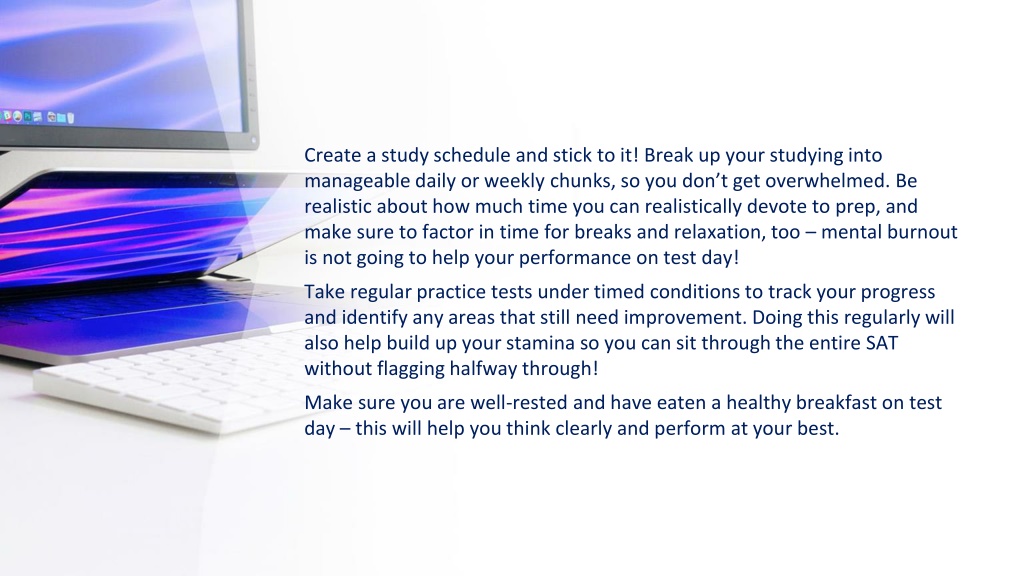 Create a study schedule and stick to it! Break up your studying into manageable daily or weekly chunks, so you don’t get overwhelmed. Be realistic about how much time you can realistically devote to prep, and make sure to factor in time for breaks and relaxation, too – mental burnout is not going to help your performance on test day!

Take regular practice tests under timed conditions to track your progress and identify any areas that still need improvement. Doing this regularly will also help build up your stamina so you can sit through the entire SAT without flagging halfway through!

Make sure you are well-rested and have eaten a healthy breakfast on test day – this will help you think clearly and perform at your best.